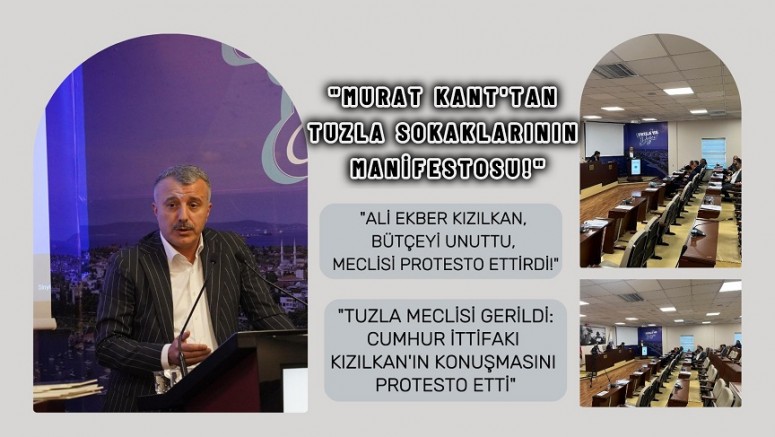 "MURAT KANT'TAN TUZLA SOKAKLARININ MANİFESTOSU!"

"ALİ EKBER KIZILKAN, BÜTÇEYİ UNUTTU, MECLİSİ PROTESTO ETTİRDİ!"

"TUZLA MECLİSİ GERİLDİ: CUMHUR İTTİFAKI KIZILKAN'IN KONUŞMASINI PROTESTO ETTİ"